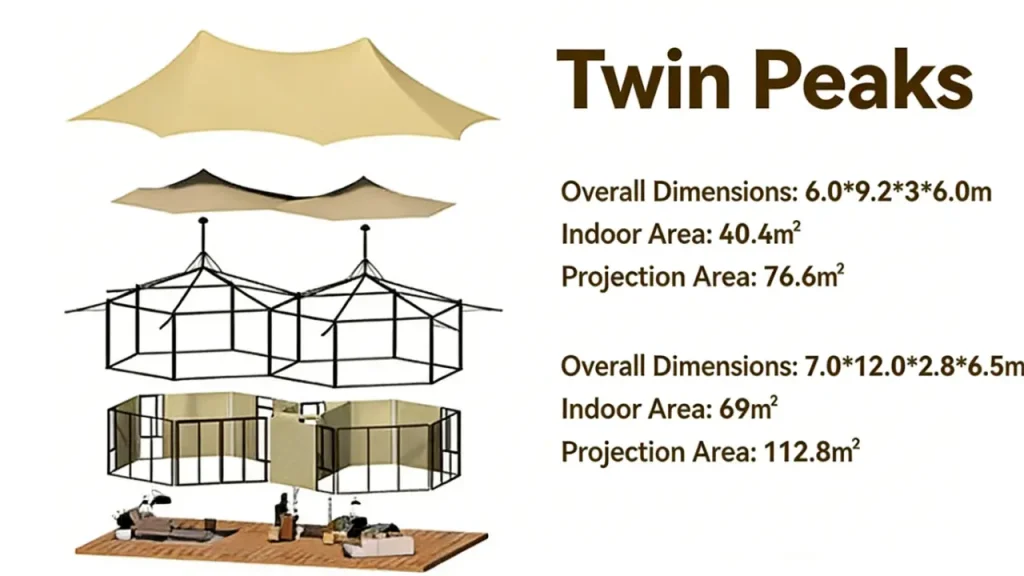 Twin Peaks

Overall Dimensions: 6.0*9.2*3*6.0m
Indoor Area: 40.4m$^2$
Projection Area: 76.6m$^2$

Overall Dimensions: 7.0*12.0*2.8*6.5m
Indoor Area: 69m$^2$
Projection Area: 112.8m$^2$